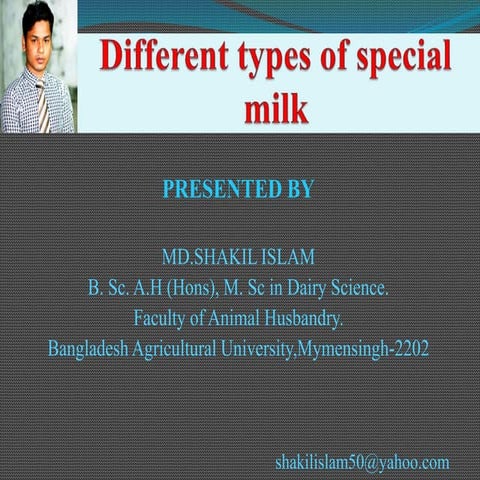 Different types of special milk

PRESENTED BY

MD.SHAKIL ISLAM
B. Sc. A.H (Hons), M. Sc in Dairy Science.
Faculty of Animal Husbandry.
Bangladesh Agricultural University,Mymensingh-2202

shakilislam50@yahoo.com